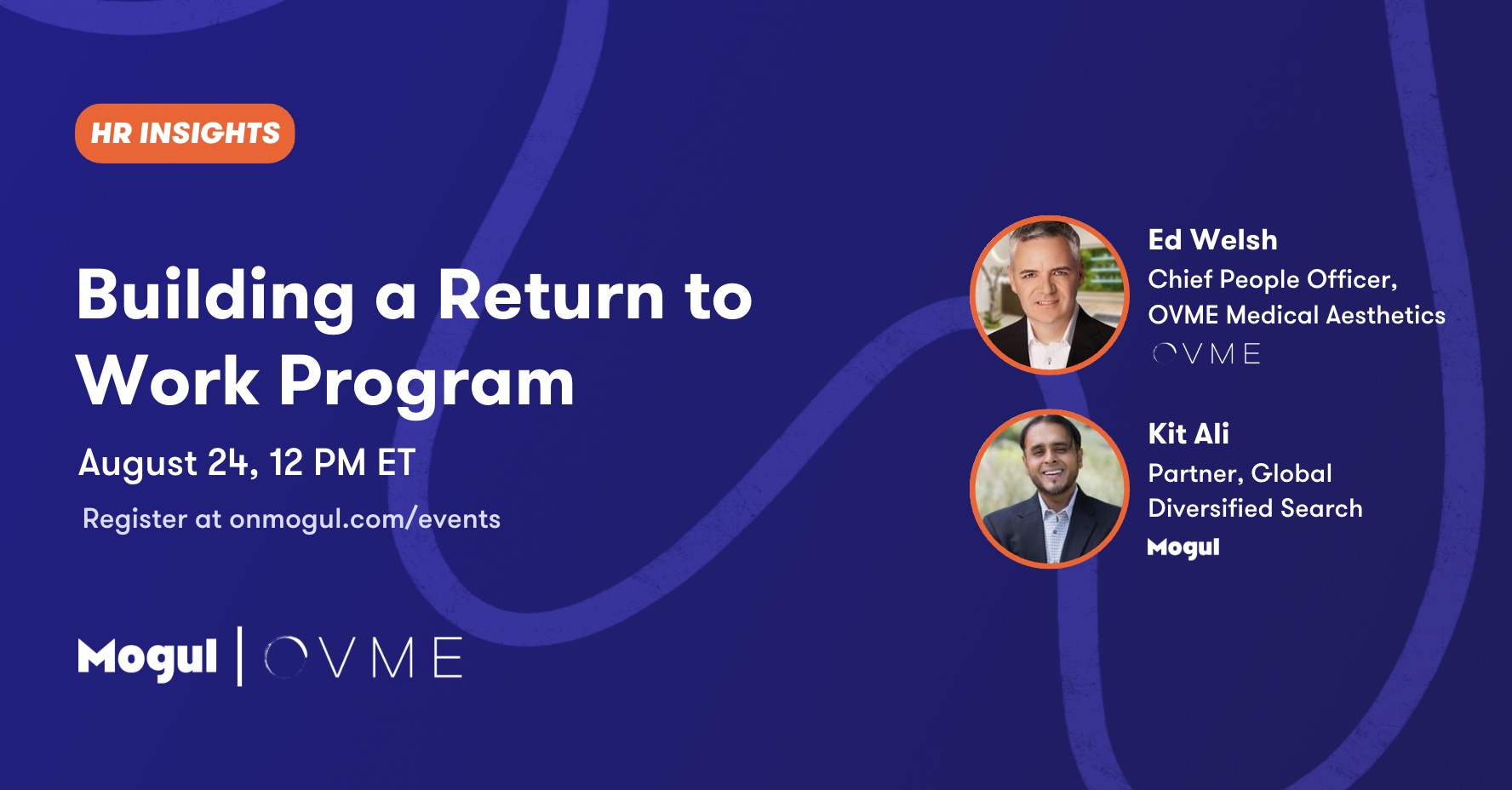 HR INSIGHTS

Building a Return to Work Program

August 24, 12 PM ET

Register at onmogul.com/events

Mogul | OVME

Ed Welsh
Chief People Officer, OVME Medical Aesthetics
OVME

Kit Ali
Partner, Global Diversified Search
Mogul